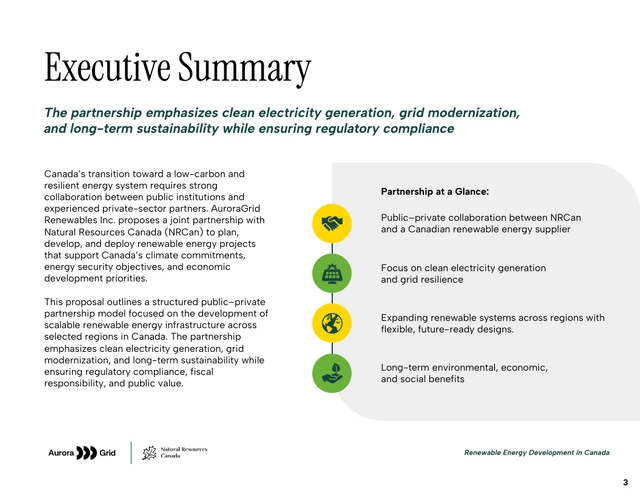 Executive Summary

The partnership emphasizes clean electricity generation, grid modernization, and long-term sustainability while ensuring regulatory compliance

Canada's transition toward a low-carbon and resilient energy system requires strong collaboration between public institutions and experienced private-sector partners. AuroraGrid Renewables Inc. proposes a joint partnership with Natural Resources Canada (NRCan) to plan, develop, and deploy renewable energy projects that support Canada's climate commitments, energy security objectives, and economic development priorities.

This proposal outlines a structured public–private partnership model focused on the development of scalable renewable energy infrastructure across selected regions in Canada. The partnership emphasizes clean electricity generation, grid modernization, and long-term sustainability while ensuring regulatory compliance, fiscal responsibility, and public value.

Partnership at a Glance:

Public–private collaboration between NRCan and a Canadian renewable energy supplier

Focus on clean electricity generation and grid resilience

Expanding renewable systems across regions with flexible, future-ready designs.

Long-term environmental, economic, and social benefits

Aurora Grid

Natural Resources Canada

Renewable Energy Development in Canada

3